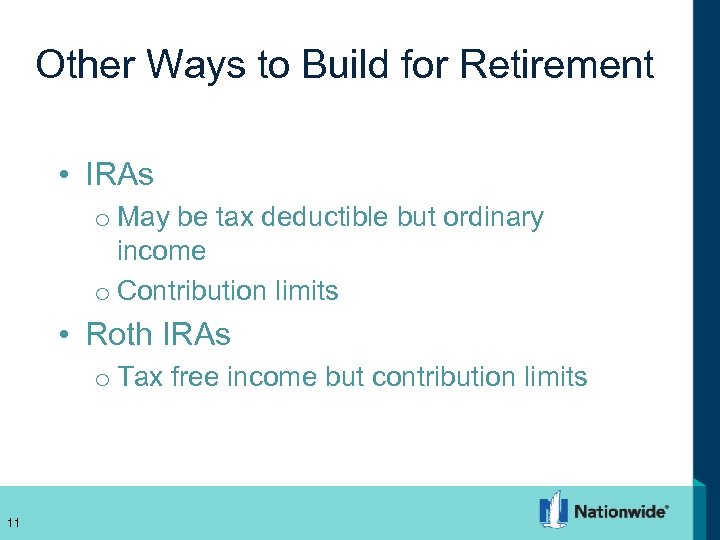 Other Ways to Build for Retirement

• IRAs
o May be tax deductible but ordinary income
o Contribution limits
• Roth IRAs
o Tax free income but contribution limits

11

Nationwide®